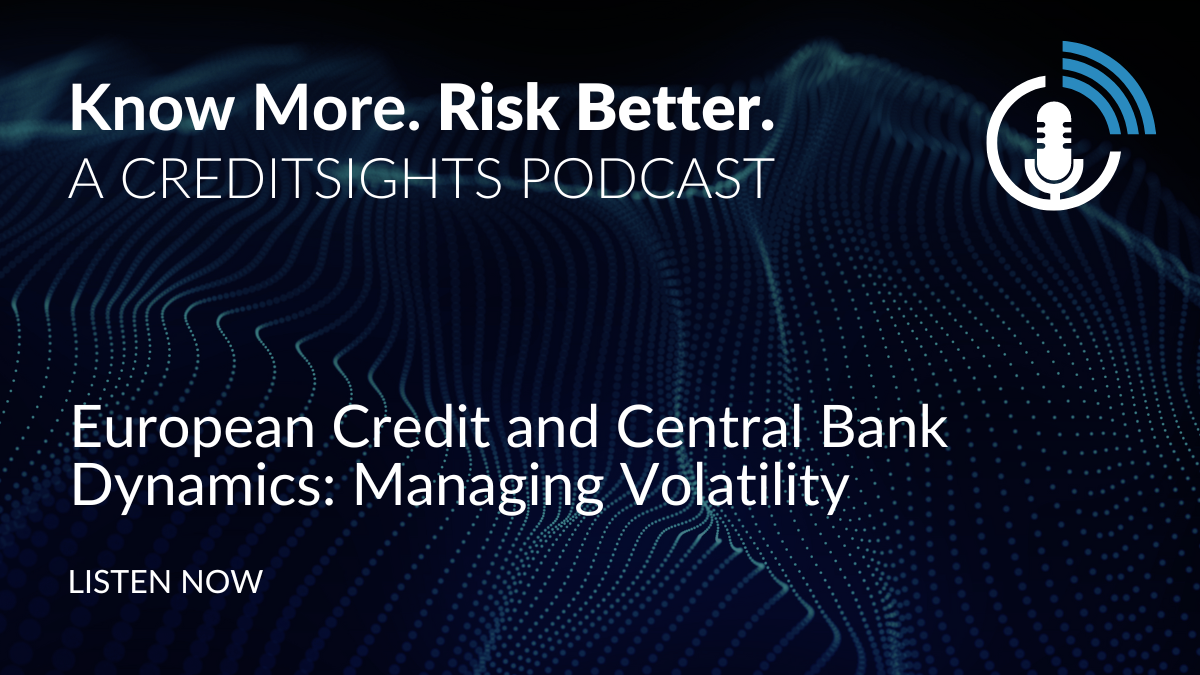 Know More. Risk Better.
A CREDITSIGHTS PODCAST

European Credit and Central Bank Dynamics: Managing Volatility

LISTEN NOW